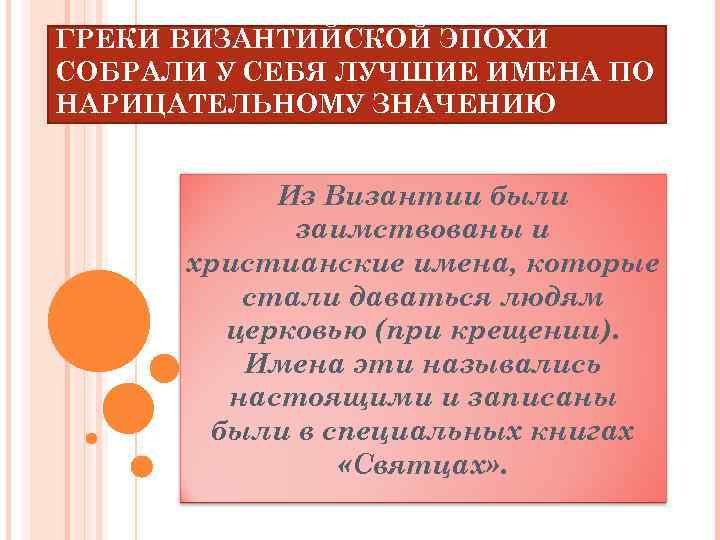 ГРЕКИ ВИЗАНТИЙСКОЙ ЭПОХИ СОБРАЛИ У СЕБЯ ЛУЧШИЕ ИМЕНА ПО НАРИЦАТЕЛЬНОМУ ЗНАЧЕНИЮ

Из Византии были заимствованы и христианские имена, которые стали даваться людям церковью (при крещении). Имена эти назывались настоящими и записаны были в специальных книгах «Святцах».